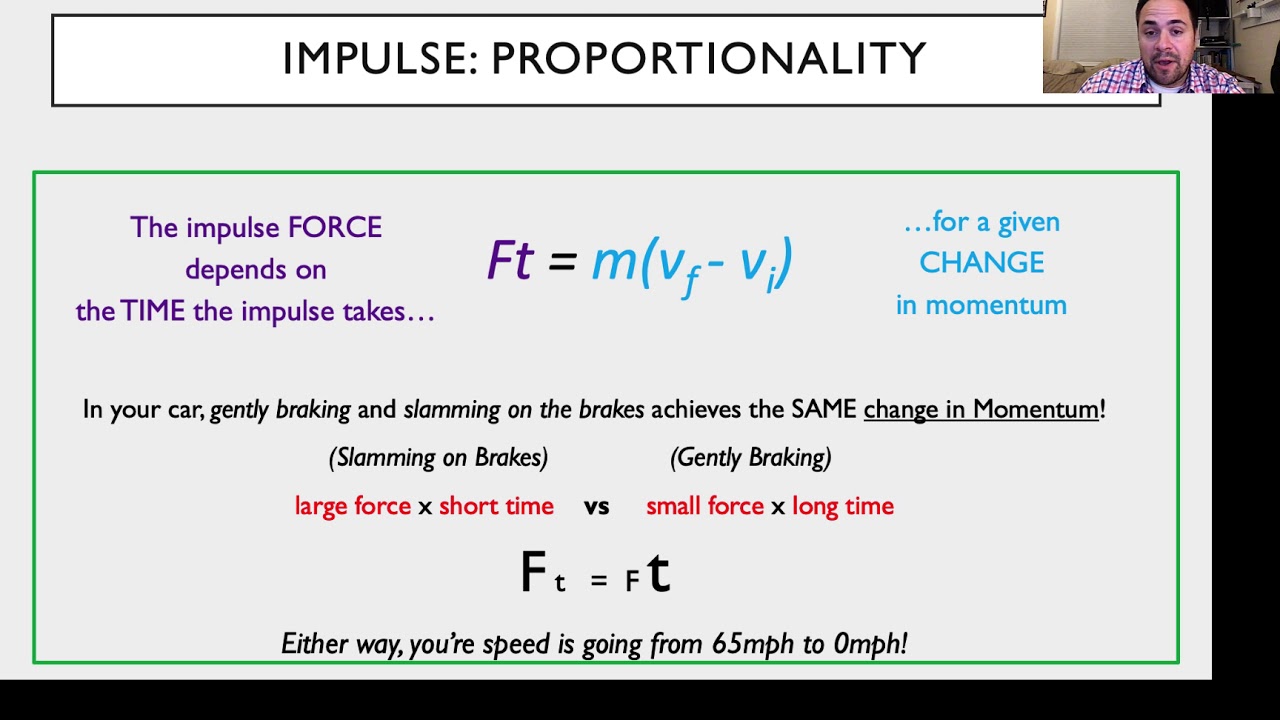 IMPULSE: PROPORTIONALITY

The impulse FORCE depends on the TIME the impulse takes…

$Ft = m(v_f - v_i)$

…for a given CHANGE in momentum

In your car, gently braking and slamming on the brakes achieves the SAME change in Momentum!

(Slamming on Brakes) (Gently Braking)

large force x short time vs small force x long time

F t = F t

Either way, you're speed is going from 65mph to 0mph!